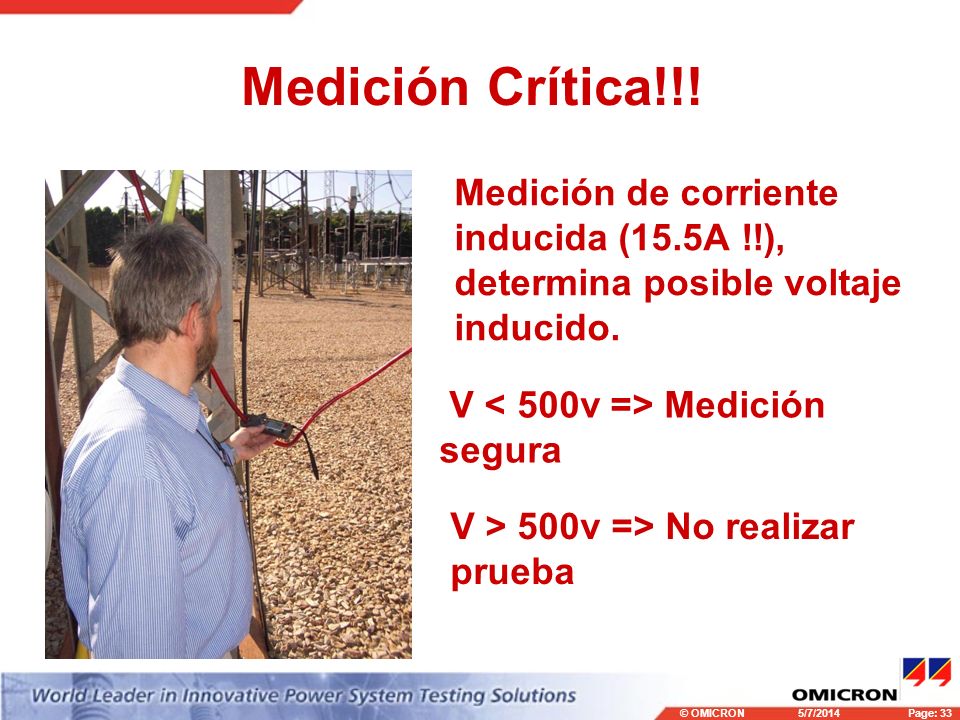 Medición Crítica!!!

Medición de corriente inducida (15.5A !!), determina posible voltaje inducido.

V < 500v => Medición segura

V > 500v => No realizar prueba

World Leader in Innovative Power System Testing Solutions

OMICRON

© OMICRON 5/7/2014 Page: 33